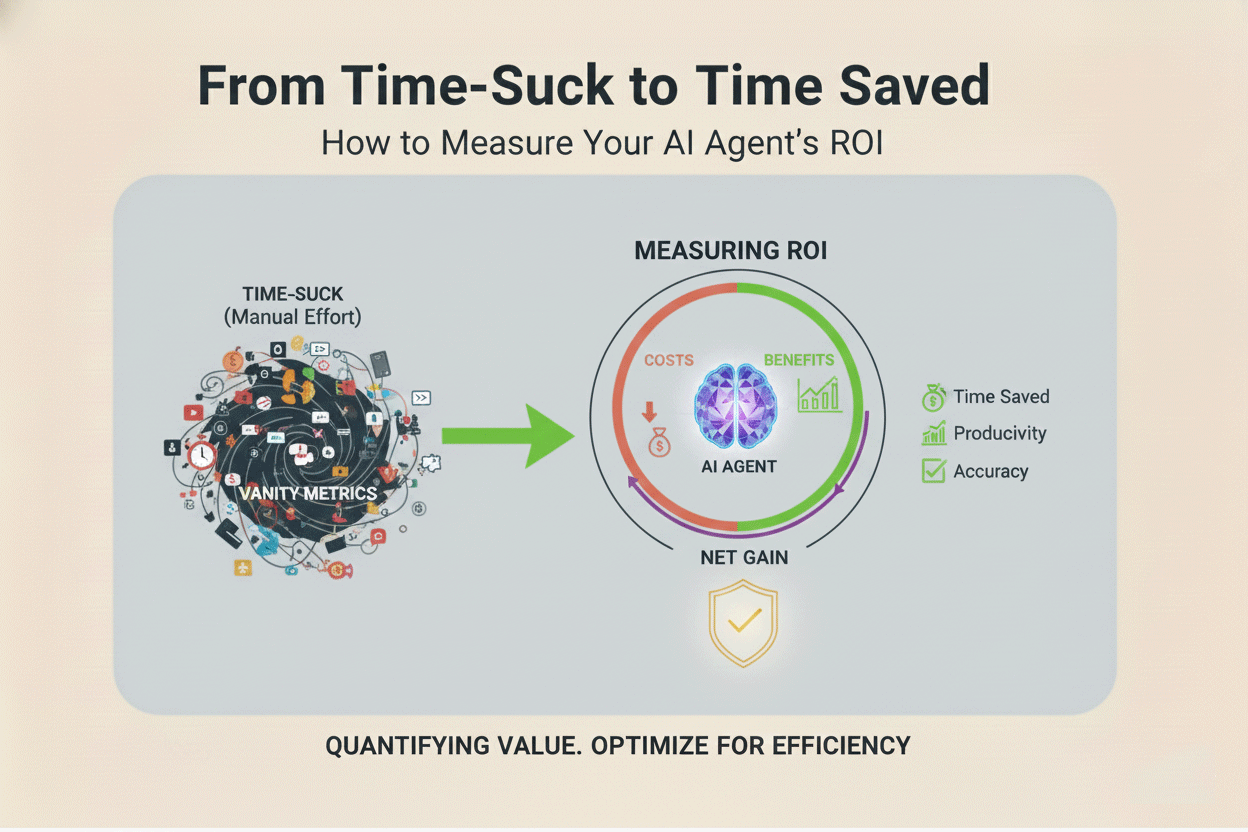 From Time-Suck to Time Saved

How to Measure Your AI Agent's ROI

TIME-SUCK
(Manual Effort)

VANITY METRICS

MEASURING ROI

COSTS

BENEFITS

AI AGENT

NET GAIN

Time Saved

Producivity

Accuracy

QUANTIFYING VALUE. OPTIMIZE FOR EFFICIENCY